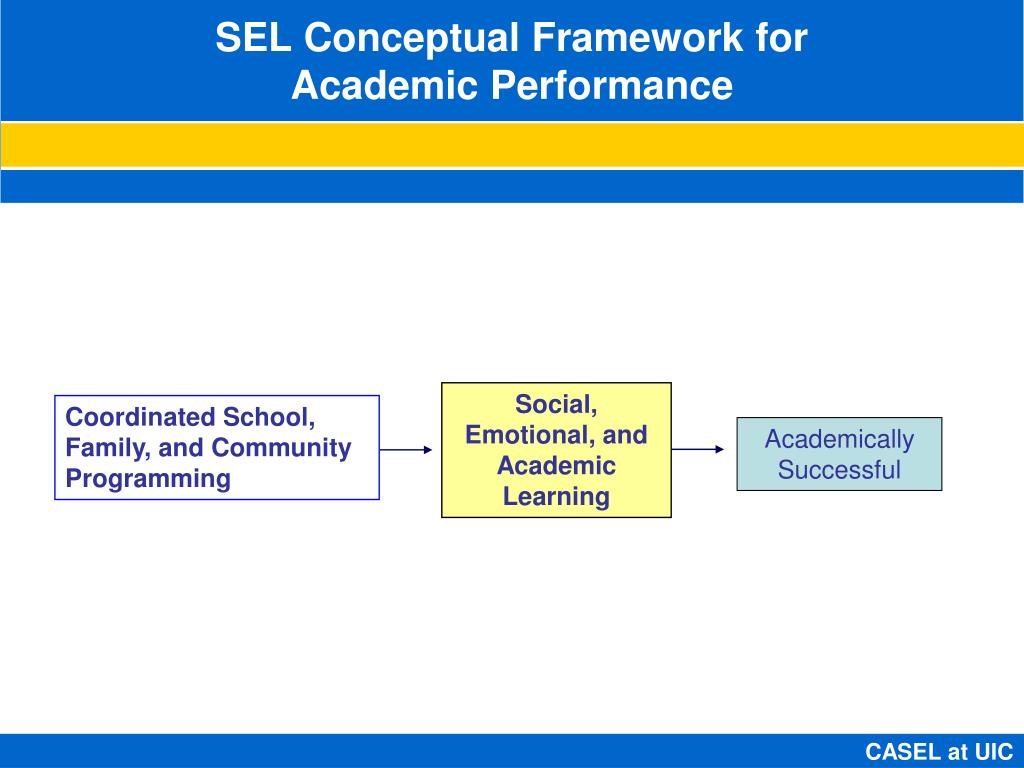 SEL Conceptual Framework for Academic Performance

Coordinated School, Family, and Community Programming

Social, Emotional, and Academic Learning

Academically Successful

CASEL at UIC